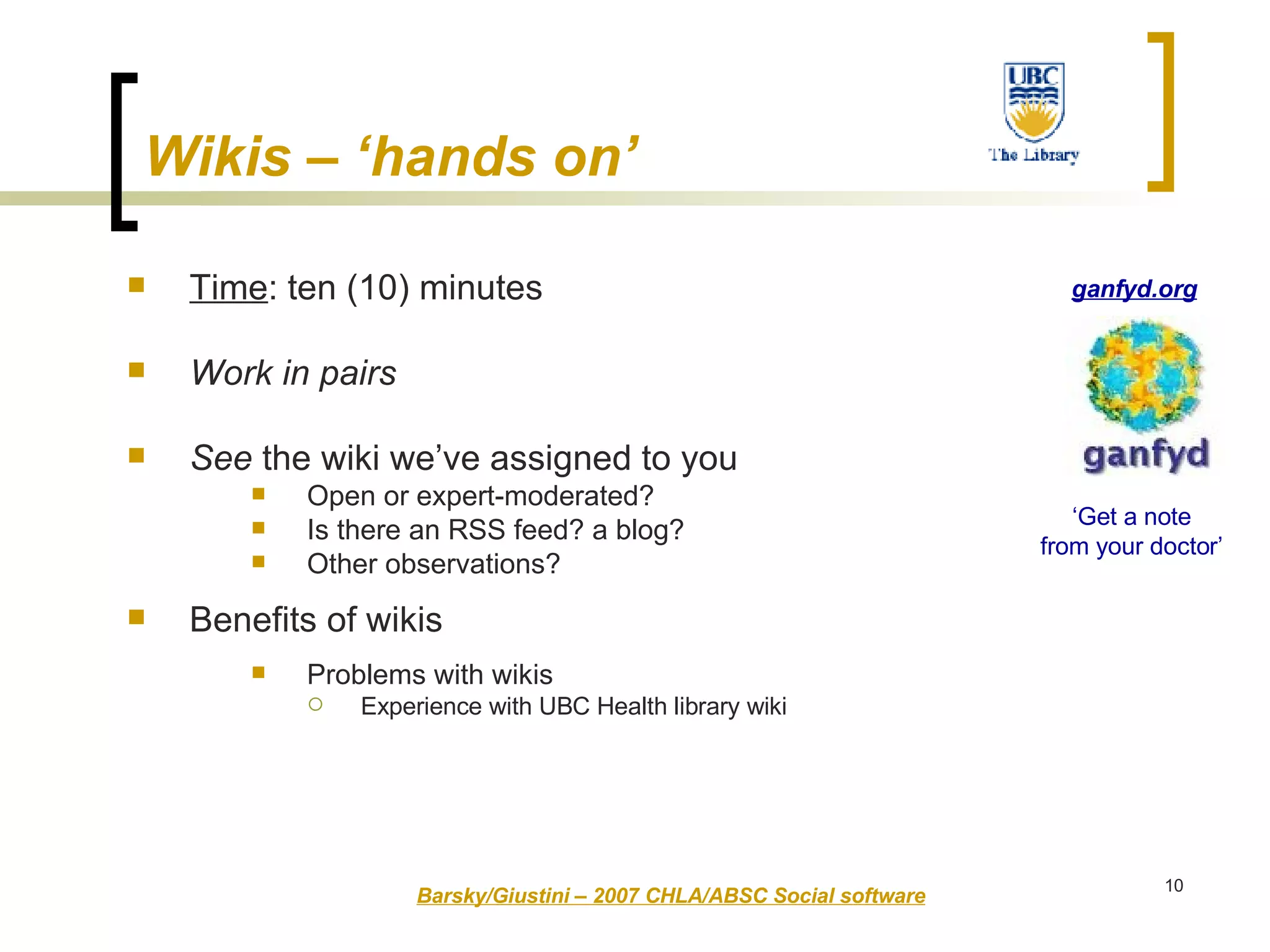 Wikis – ‘hands on’

UBC
The Library

Time: ten (10) minutes

Work in pairs

See the wiki we’ve assigned to you
Open or expert-moderated?
Is there an RSS feed? a blog?
Other observations?

Benefits of wikis

Problems with wikis
Experience with UBC Health library wiki

ganfyd.org

ganfyd

‘Get a note from your doctor’

Barsky/Giustini – 2007 CHLA/ABSC Social software

10